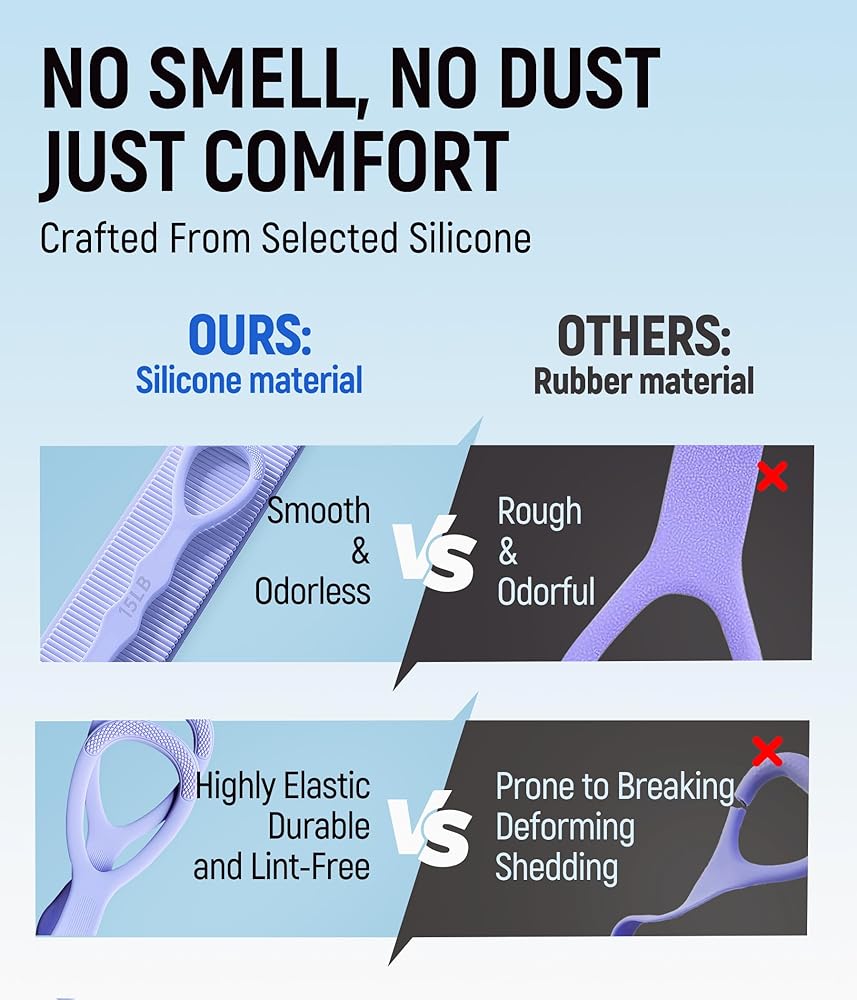 NO SMELL, NO DUST
JUST COMFORT

Crafted From Selected Silicone

OURS:
Silicone material

OTHERS:
Rubber material

15LB

Smooth & Odorless

VS

Rough & Odorful

Highly Elastic Durable and Lint-Free

VS

Prone to Breaking Deforming Shedding